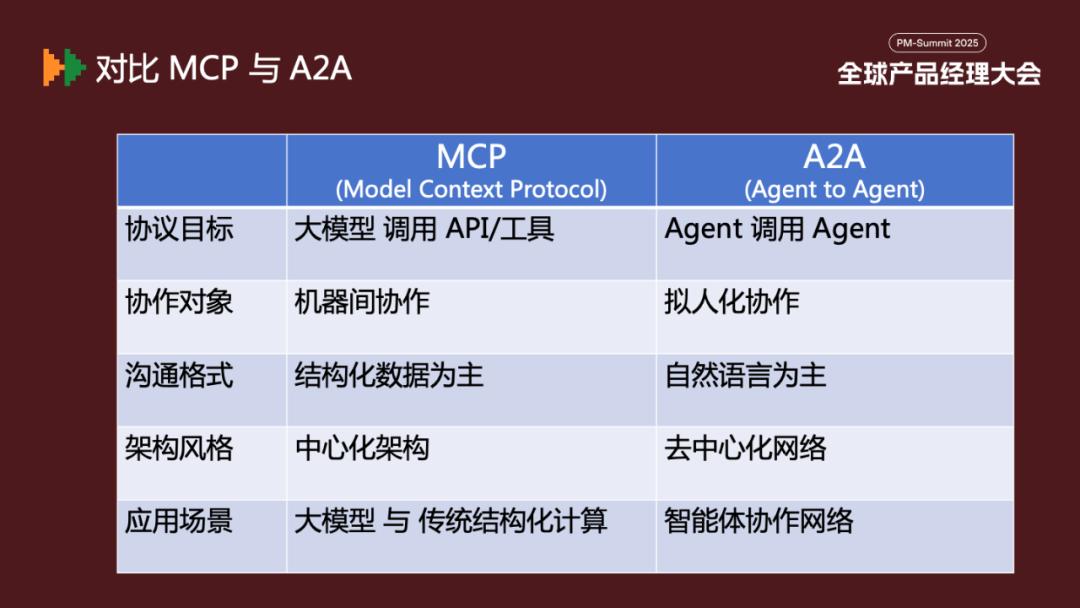 对比 MCP 与 A2A

PM-Summit 2025
全球产品经理大会

| | MCP (Model Context Protocol) | A2A (Agent to Agent) |
|---|---|---|
| 协议目标 | 大模型 调用 API/工具 | Agent 调用 Agent |
| 协作对象 | 机器间协作 | 拟人化协作 |
| 沟通格式 | 结构化数据为主 | 自然语言为主 |
| 架构风格 | 中心化架构 | 去中心化网络 |
| 应用场景 | 大模型 与 传统结构化计算 | 智能体协作网络 |